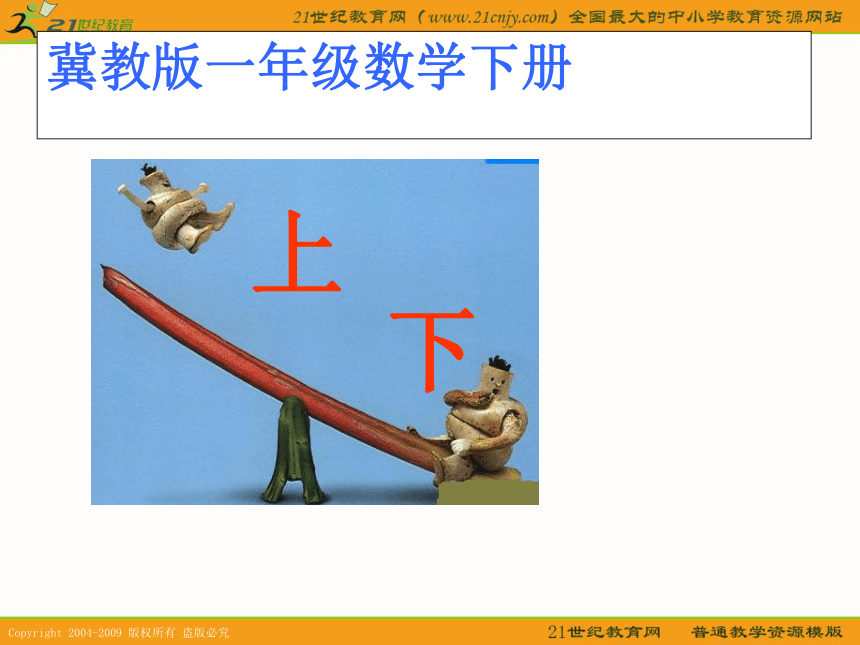 21世纪教育

21世纪教育网（www.21cnjy.com）全国最大的中小学教育资源网站

冀教版一年级数学下册

上

下

Copyright 2004-2009 版权所有 盗版必究

21世纪教育网　普通教学资源模版